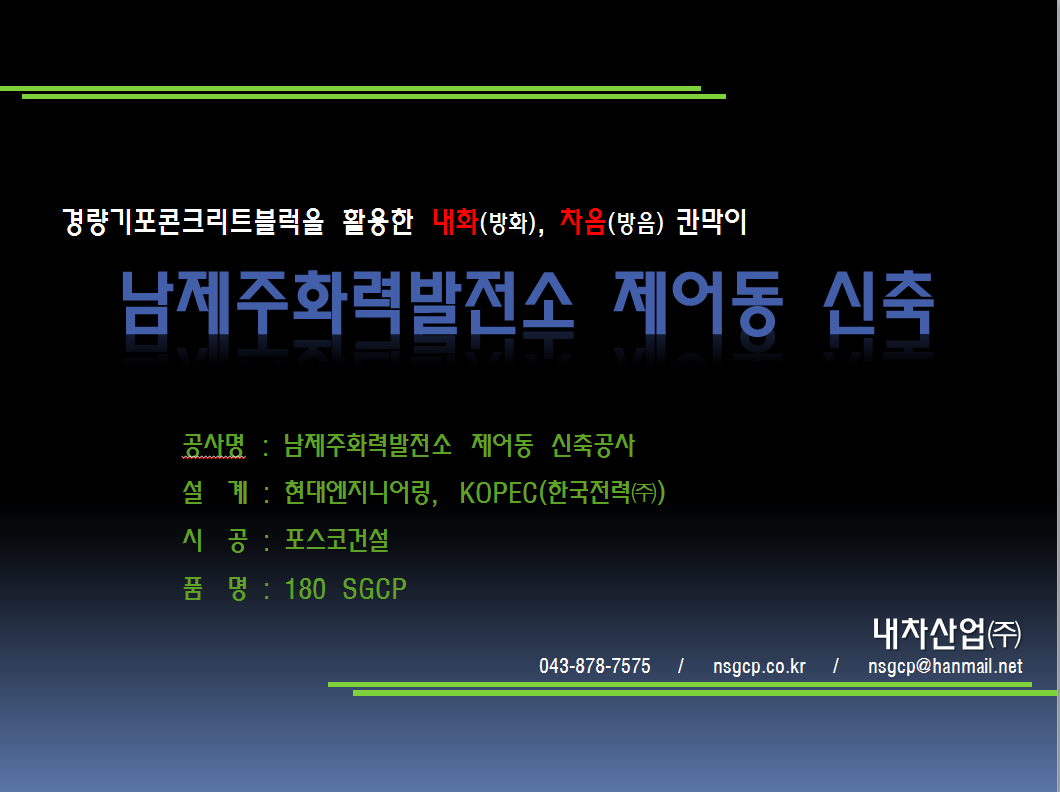 경량기포콘크리트블럭을 활용한 내화(방화), 차음(방음) 칸막이

남제주화력발전소 제어동 신축

공사명 : 남제주화력발전소 제어동 신축공사

설 계 : 현대엔지니어링, KOPEC(한국전력㈜)

시 공 : 포스코건설

품 명 : 180 SGCP

내차산업㈜

043-878-7575 / nsgcp.co.kr / nsgcp@hanmail.net